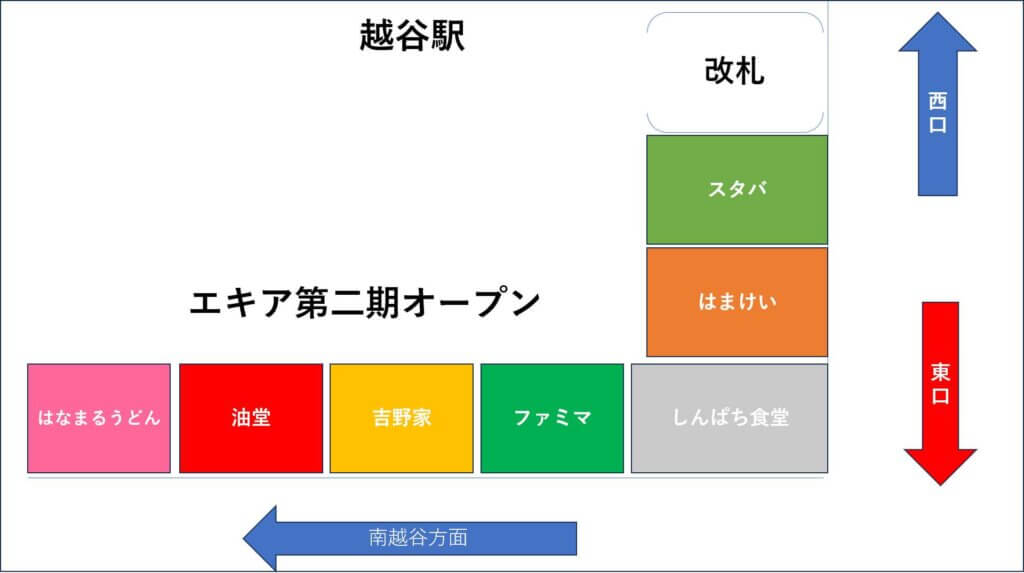 越谷駅

改札

西口

スタバ

エキア第二期オープン

はまけい

東口

はなまるうどん

油堂

吉野家

ファミマ

しんぱち食堂

南越谷方面